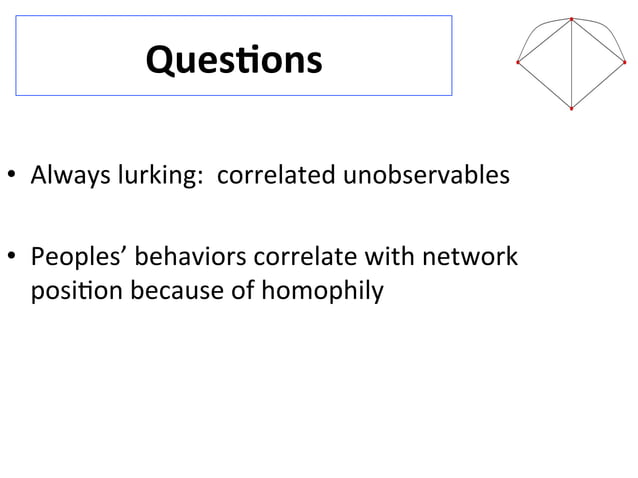 Questions

• Always lurking: correlated unobservables

• Peoples' behaviors correlate with network position because of homophily